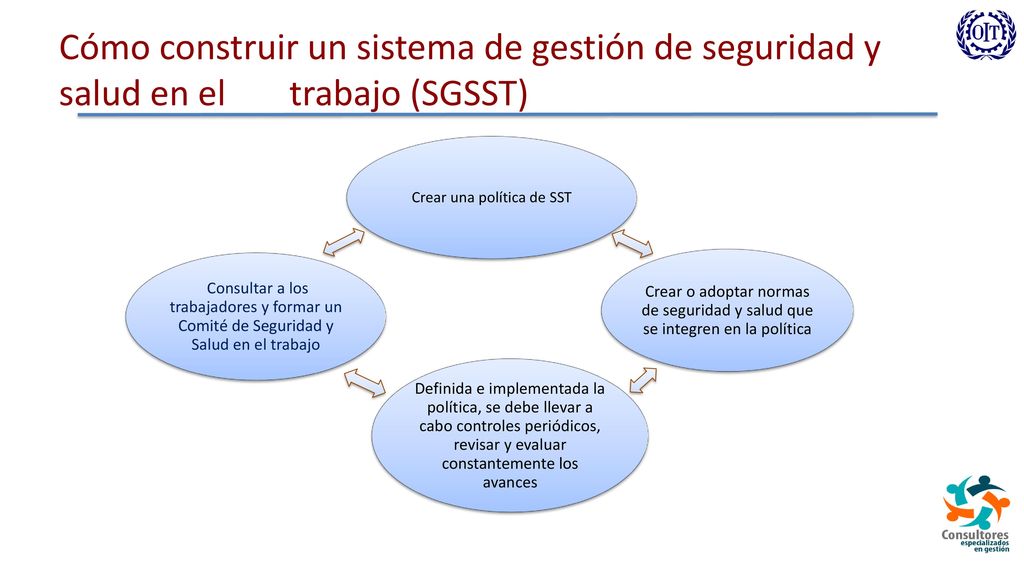 Cómo construir un sistema de gestión de seguridad y salud en el trabajo (SGSST)

OIT

Crear una política de SST

Crear o adoptar normas de seguridad y salud que se integren en la política

Definida e implementada la política, se debe llevar a cabo controles periódicos, revisar y evaluar constantemente los avances

Consultar a los trabajadores y formar un Comité de Seguridad y Salud en el trabajo

Consultores especializados en gestión